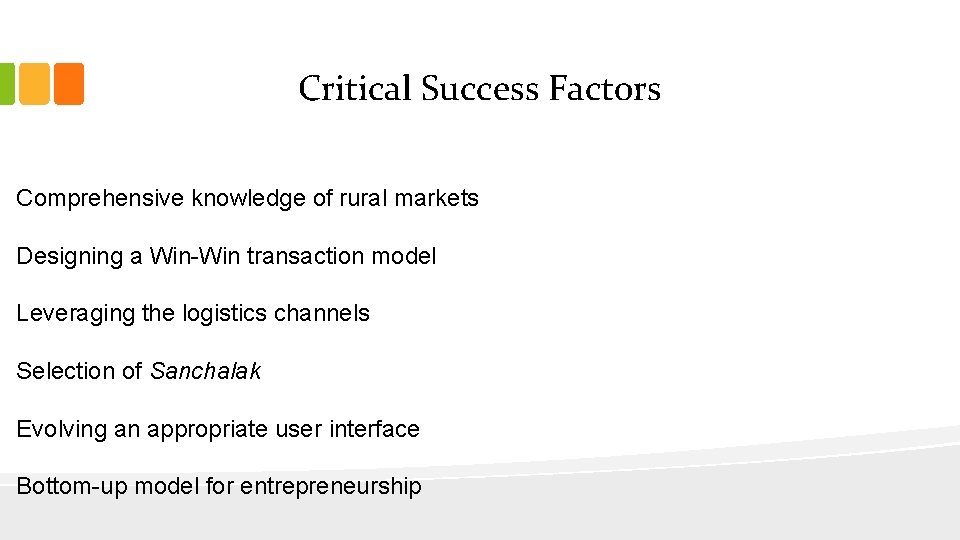 Critical Success Factors

Comprehensive knowledge of rural markets

Designing a Win-Win transaction model

Leveraging the logistics channels

Selection of Sanchalak

Evolving an appropriate user interface

Bottom-up model for entrepreneurship